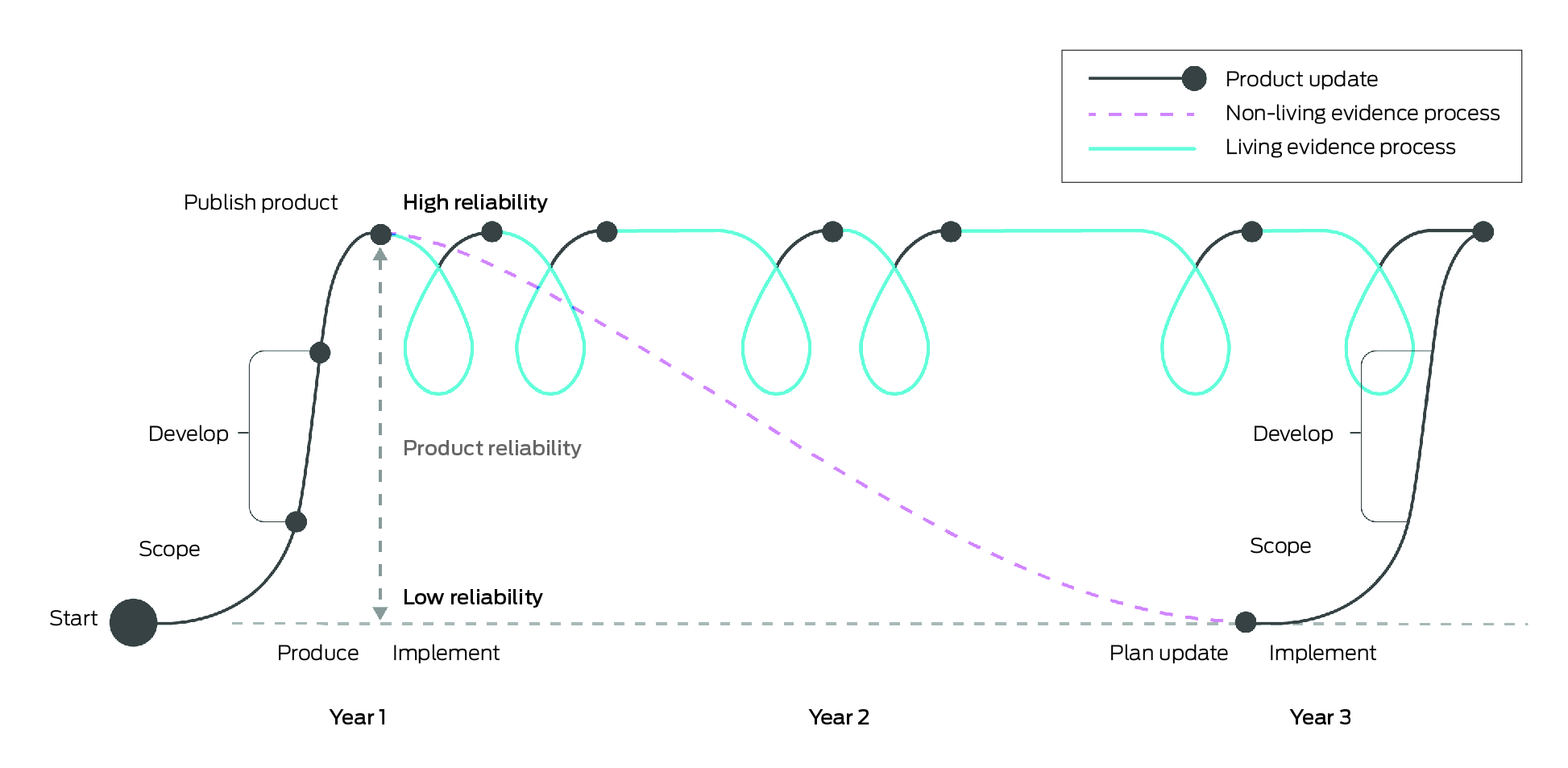 Product update
Non-living evidence process
Living evidence process

Publish product
High reliability

Develop
Product reliability
Develop

Scope
Scope

Low reliability
Start

Produce
Implement
Plan update
Implement

Year 1
Year 2
Year 3